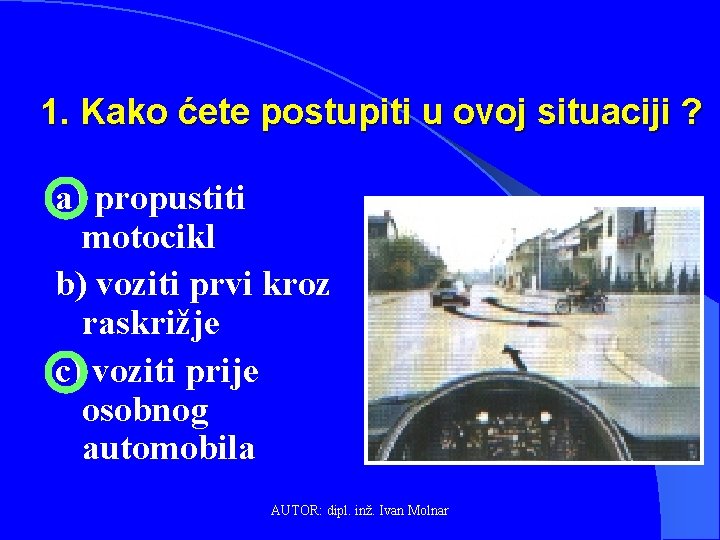 1. Kako ćete postupiti u ovoj situaciji ?

a) propustiti motocikl

b) voziti prvi kroz raskrižje

c) voziti prije osobnog automobila

AUTOR: dipl. inž. Ivan Molnar